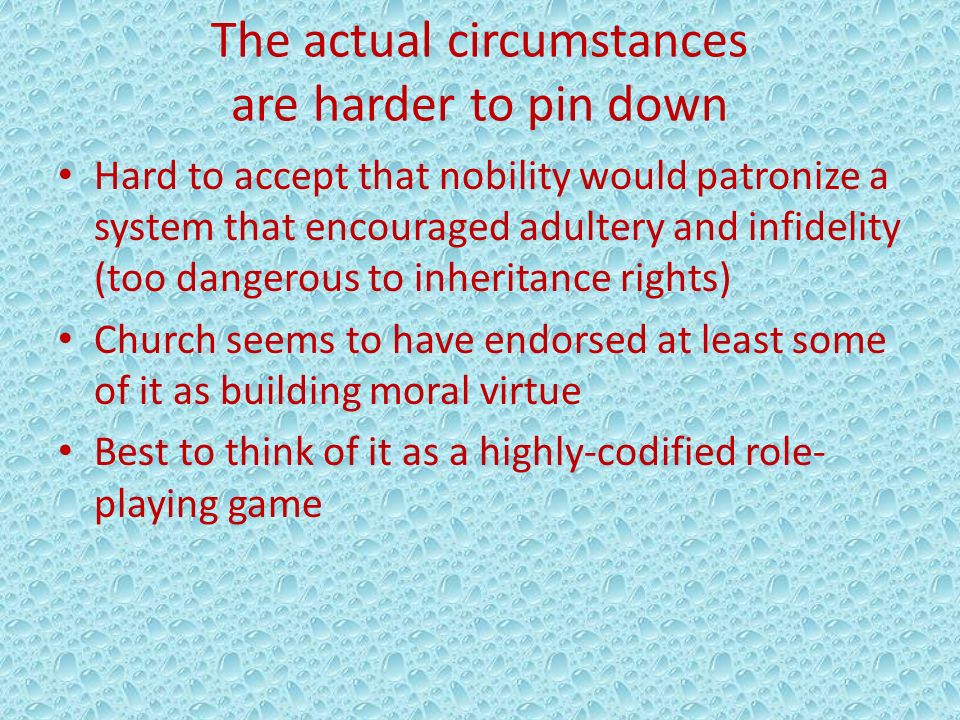 The actual circumstances are harder to pin down

• Hard to accept that nobility would patronize a system that encouraged adultery and infidelity (too dangerous to inheritance rights)
• Church seems to have endorsed at least some of it as building moral virtue
• Best to think of it as a highly-codified role-playing game